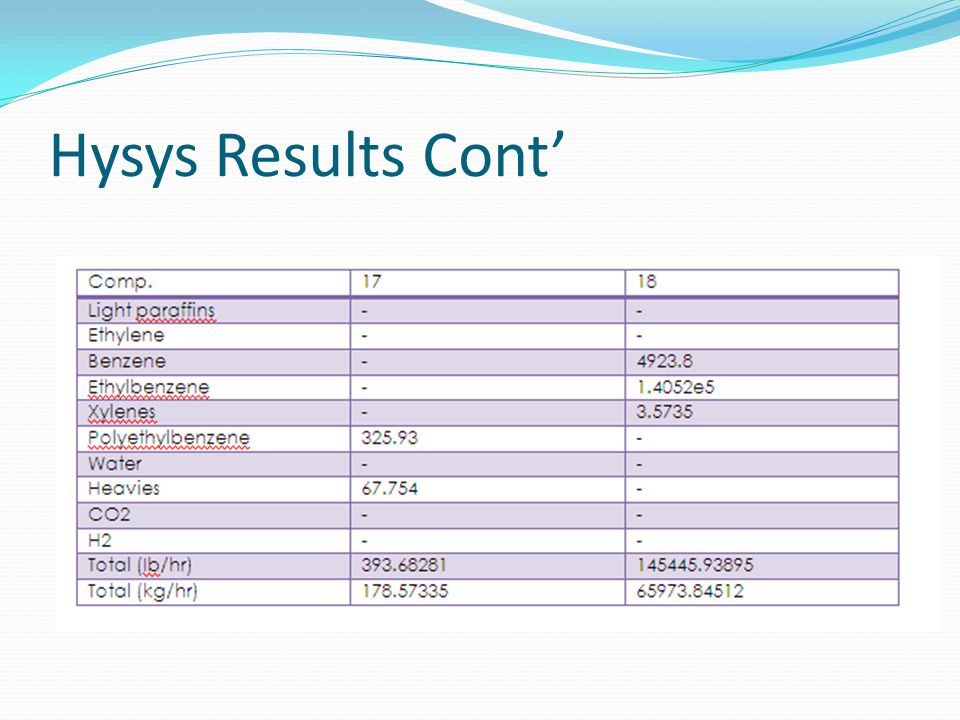 Hysys Results Cont’

| Comp. | 17 | 18 |
|---|---|---|
| Light paraffins | - | - |
| Ethylene | - | - |
| Benzene | - | 4923.8 |
| Ethylbenzene | - | 1.4052e5 |
| Xylenes | - | 3.5735 |
| Polyethylbenzene | 325.93 | - |
| Water | - | - |
| Heavies | 67.754 | - |
| CO2 | - | - |
| H2 | - | - |
| Total (lb/hr) | 393.68281 | 145445.93895 |
| Total (kg/hr) | 178.57335 | 65973.84512 |